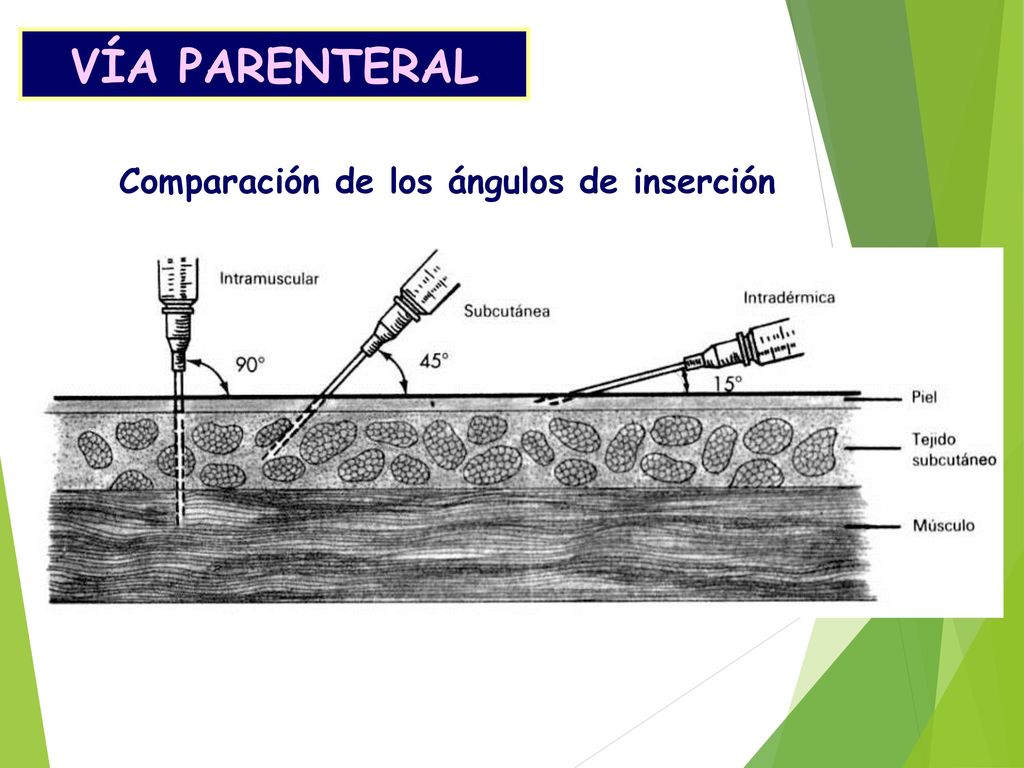 VÍA PARENTERAL

Comparación de los ángulos de inserción

Intramuscular

Subcutánea

Intradérmica

90°

45°

15°

Piel

Tejido subcutáneo

Músculo